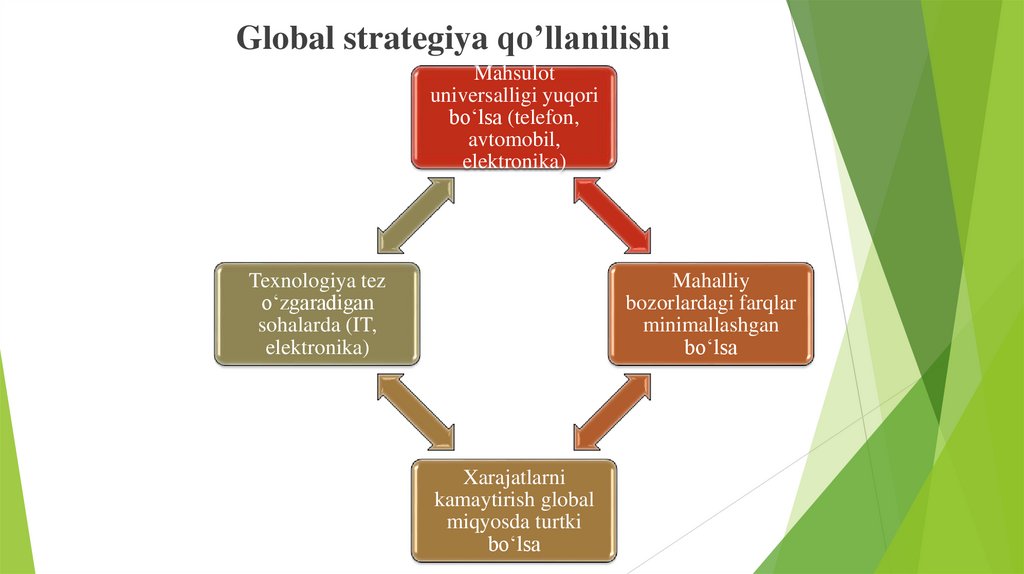 Global strategiya qo’llanilishi

Mahsulot universalligi yuqori bo‘lsa (telefon, avtomobil, elektronika)

Mahalliy bozorlardagi farqlar minimallashgan bo‘lsa

Xarajatlarni kamaytirish global miqyosda turtki bo‘lsa

Texnologiya tez o‘zgaradigan sohalarda (IT, elektronika)